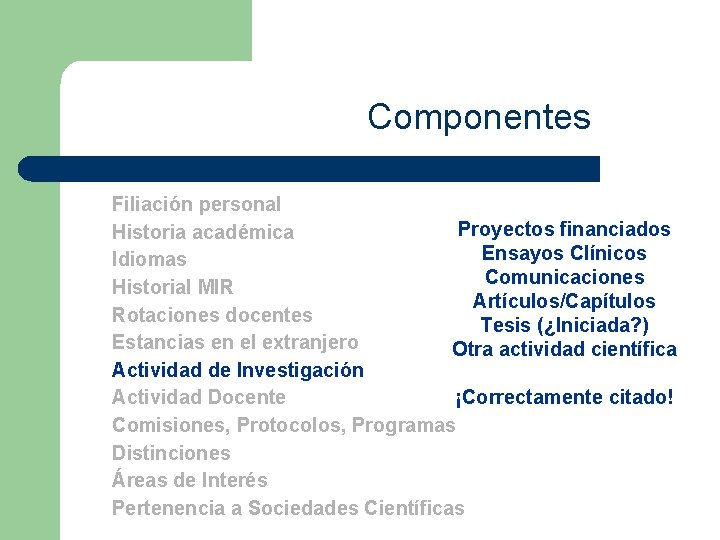 Componentes

Filiación personal
Historia académica
Idiomas
Historial MIR
Rotaciones docentes
Estancias en el extranjero
Actividad de Investigación
Actividad Docente
Comisiones, Protocolos, Programas
Distinciones
Áreas de Interés
Pertenencia a Sociedades Científicas

Proyectos financiados
Ensayos Clínicos
Comunicaciones
Artículos/Capítulos
Tesis (¿Iniciada?)
Otra actividad científica

¡Correctamente citado!